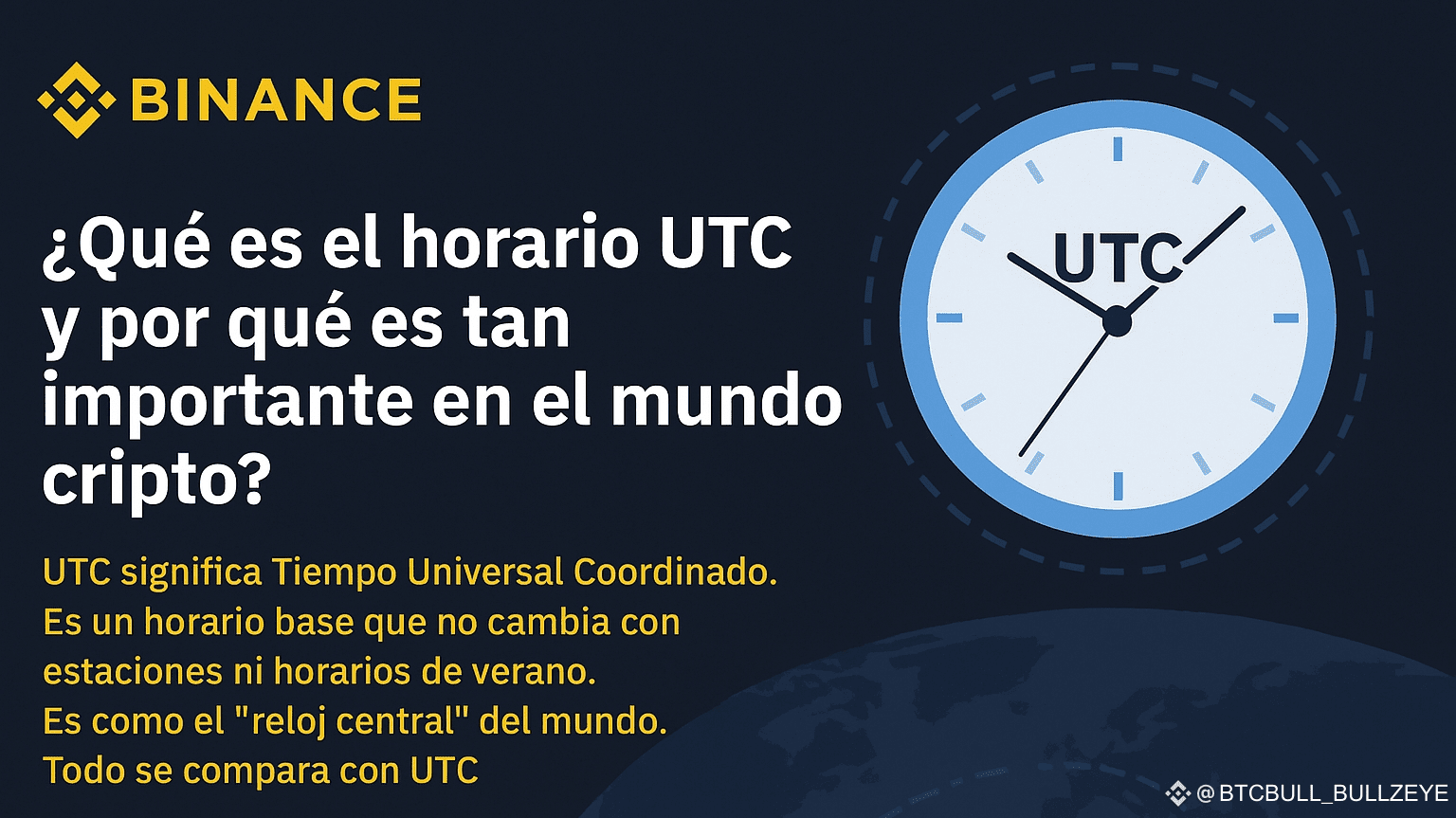 BINANCE

¿Qué es el horario UTC y por qué es tan importante en el mundo cripto?

UTC

UTC significa Tiempo Universal Coordinado.
Es un horario base que no cambia con estaciones ni horarios de verano.
Es como el "reloj central" del mundo.
Todo se compara con UTC

@BTCBULL_BULLZEYE